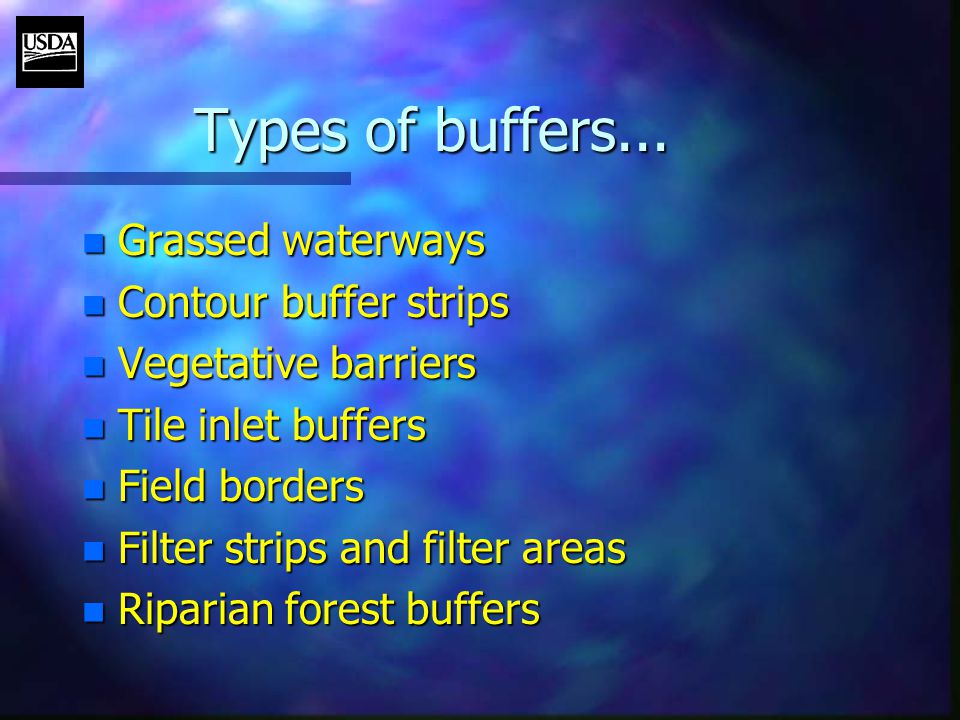 USDA

Types of buffers...

- Grassed waterways
- Contour buffer strips
- Vegetative barriers
- Tile inlet buffers
- Field borders
- Filter strips and filter areas
- Riparian forest buffers